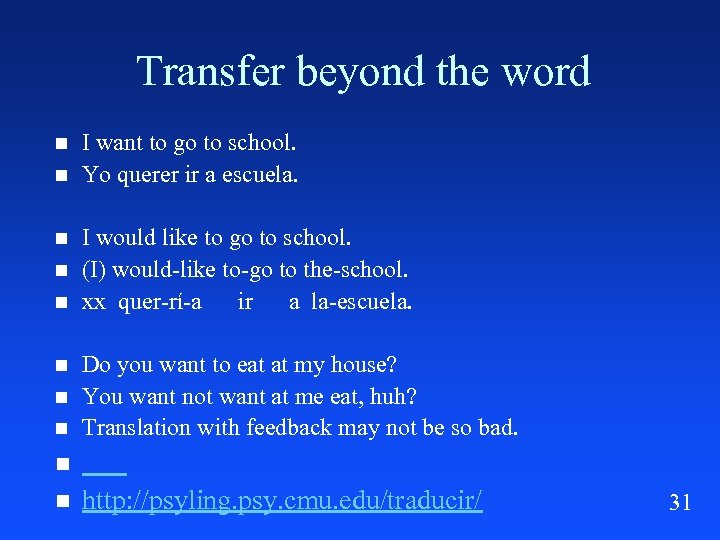 Transfer beyond the word

- I want to go to school.
- Yo querer ir a escuela.

- I would like to go to school.
- (I) would-like to-go to the-school.
- xx quer-rí-a ir a la-escuela.

- Do you want to eat at my house?
- You want not want at me eat, huh?
- Translation with feedback may not be so bad.
- 
- http://psyling.psy.cmu.edu/traducir/

31